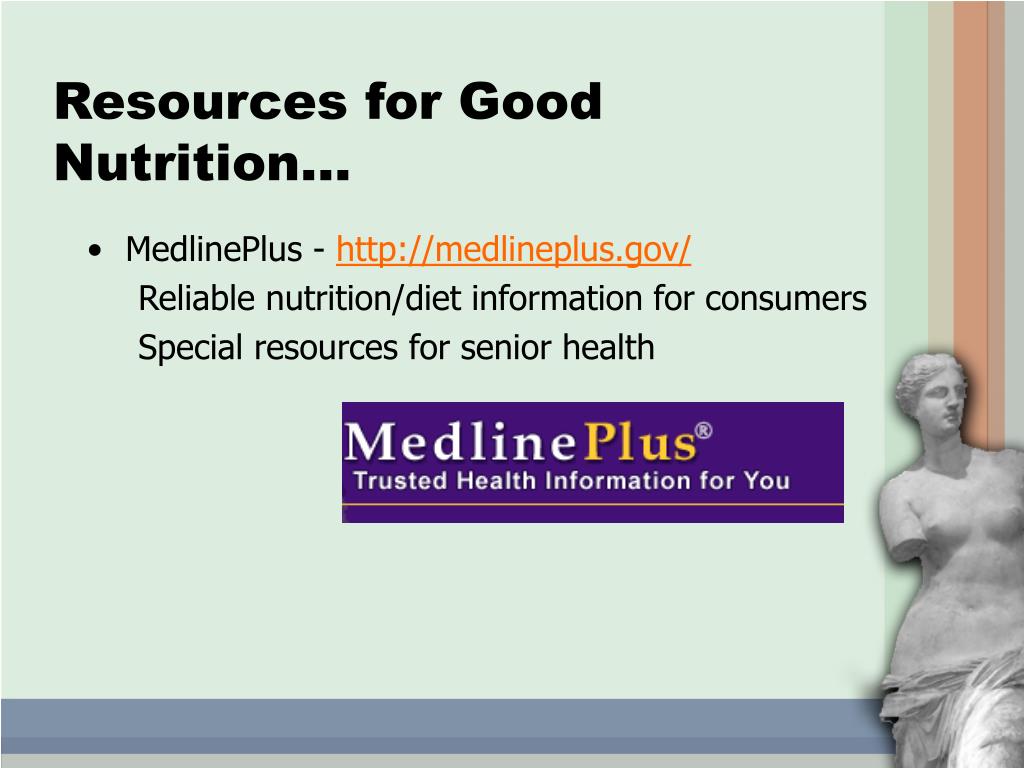 Resources for Good Nutrition…

• MedlinePlus - http://medlineplus.gov/
Reliable nutrition/diet information for consumers
Special resources for senior health

MedlinePlus®
Trusted Health Information for You